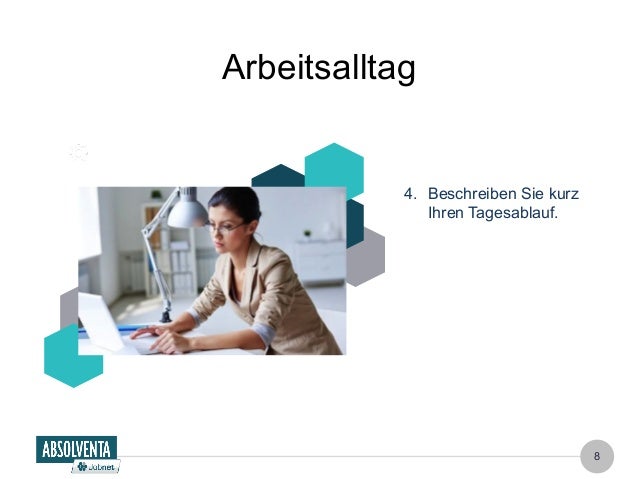 Arbeitsalltag

4. Beschreiben Sie kurz Ihren Tagesablauf.

ABSOLVENTA
Jobnet

8